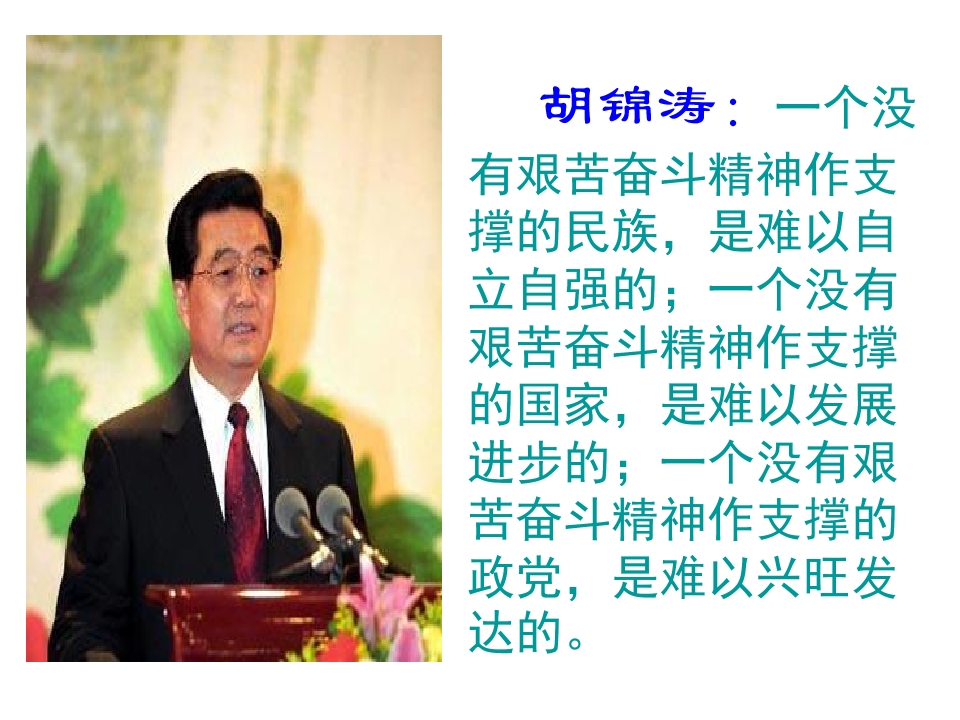 胡锦涛：一个没有艰苦奋斗精神作支撑的民族，是难以自立自强的；一个没有艰苦奋斗精神作支撑的国家，是难以发展进步的；一个没有艰苦奋斗精神作支撑的政党，是难以兴旺发达的。